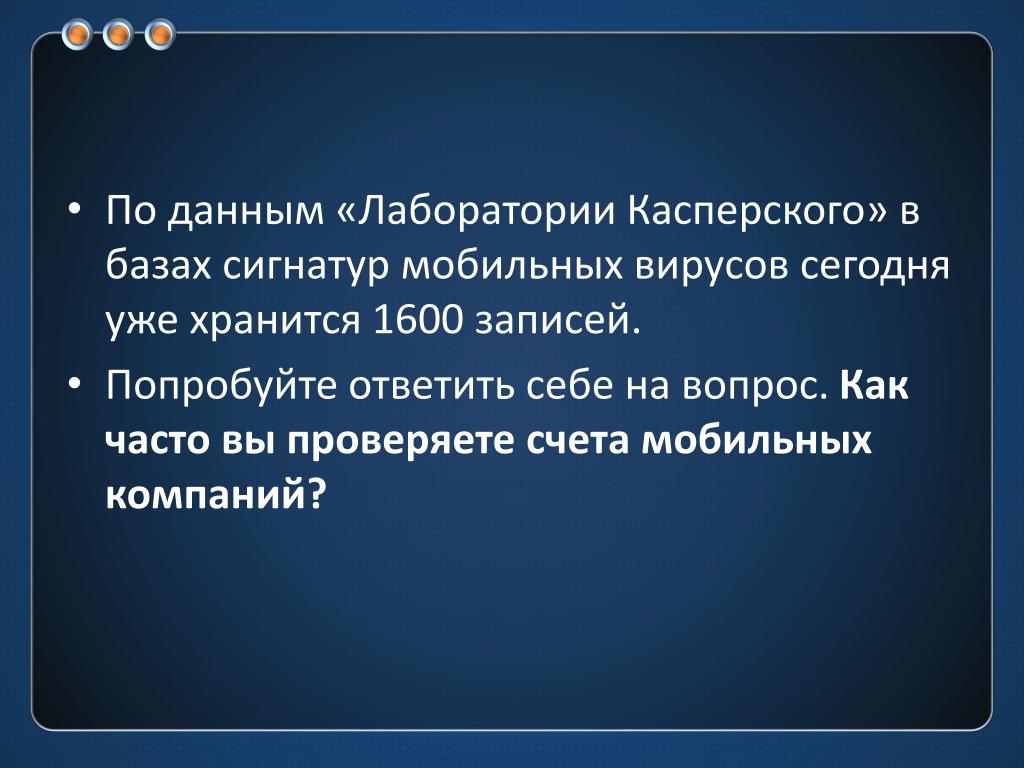 • По данным «Лаборатории Касперского» в базах сигнатур мобильных вирусов сегодня уже хранится 1600 записей.

• Попробуйте ответить себе на вопрос. Как часто вы проверяете счета мобильных компаний?